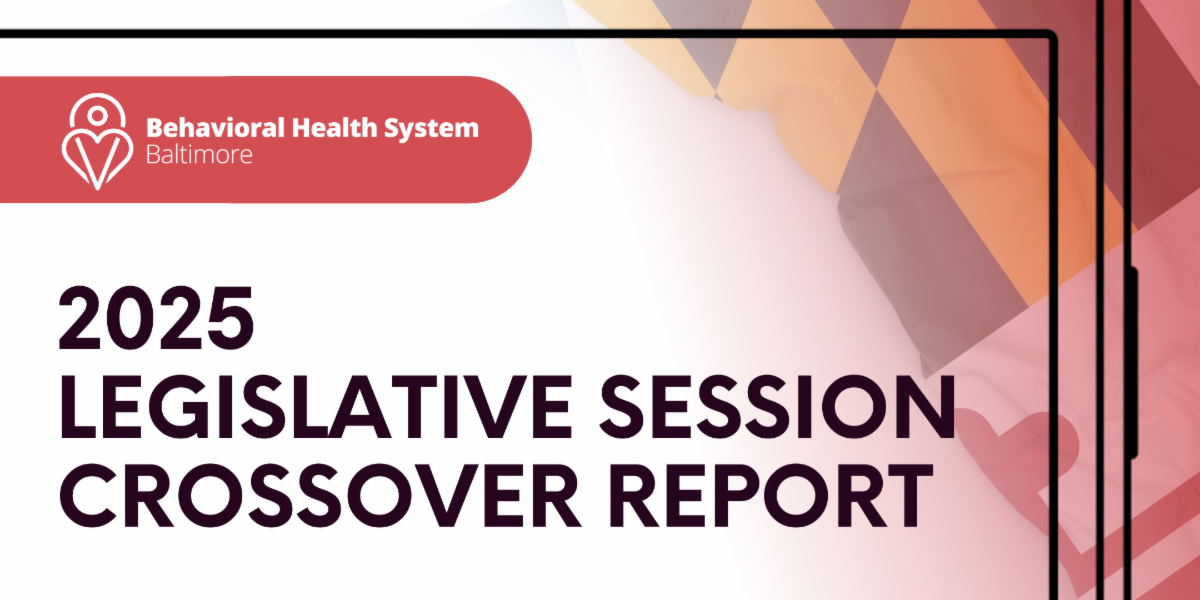 Behavioral Health System
Baltimore

2025
LEGISLATIVE SESSION
CROSSOVER REPORT